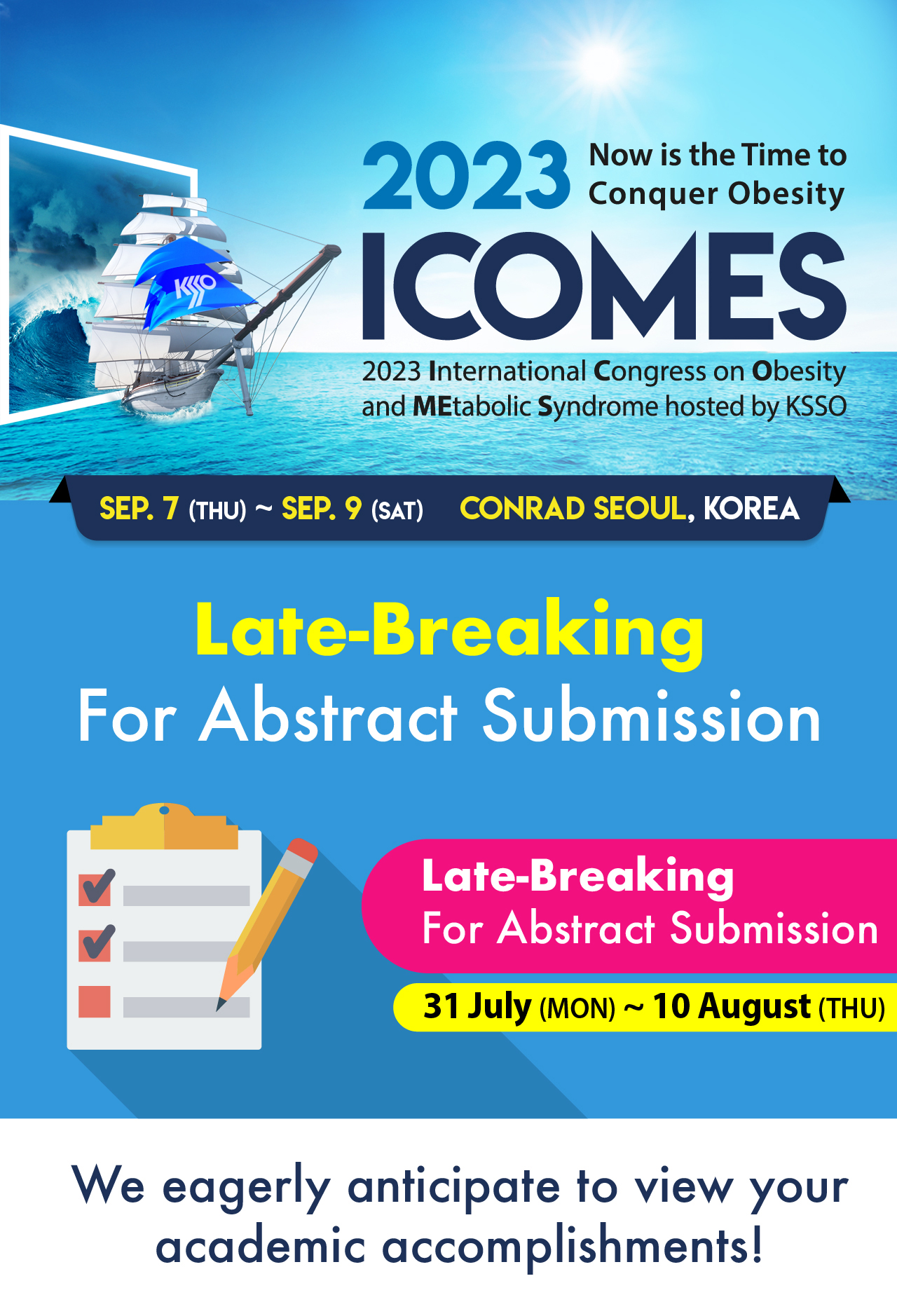 KSSO

2023 Now is the Time to Conquer Obesity

ICOMES

2023 International Congress on Obesity and MEtabolic Syndrome hosted by KSSO

SEP. 7 (THU) ~ SEP. 9 (SAT) CONRAD SEOUL, KOREA

Late-Breaking
For Abstract Submission

Late-Breaking
For Abstract Submission

31 July (MON) ~ 10 August (THU)

We eagerly anticipate to view your academic accomplishments!